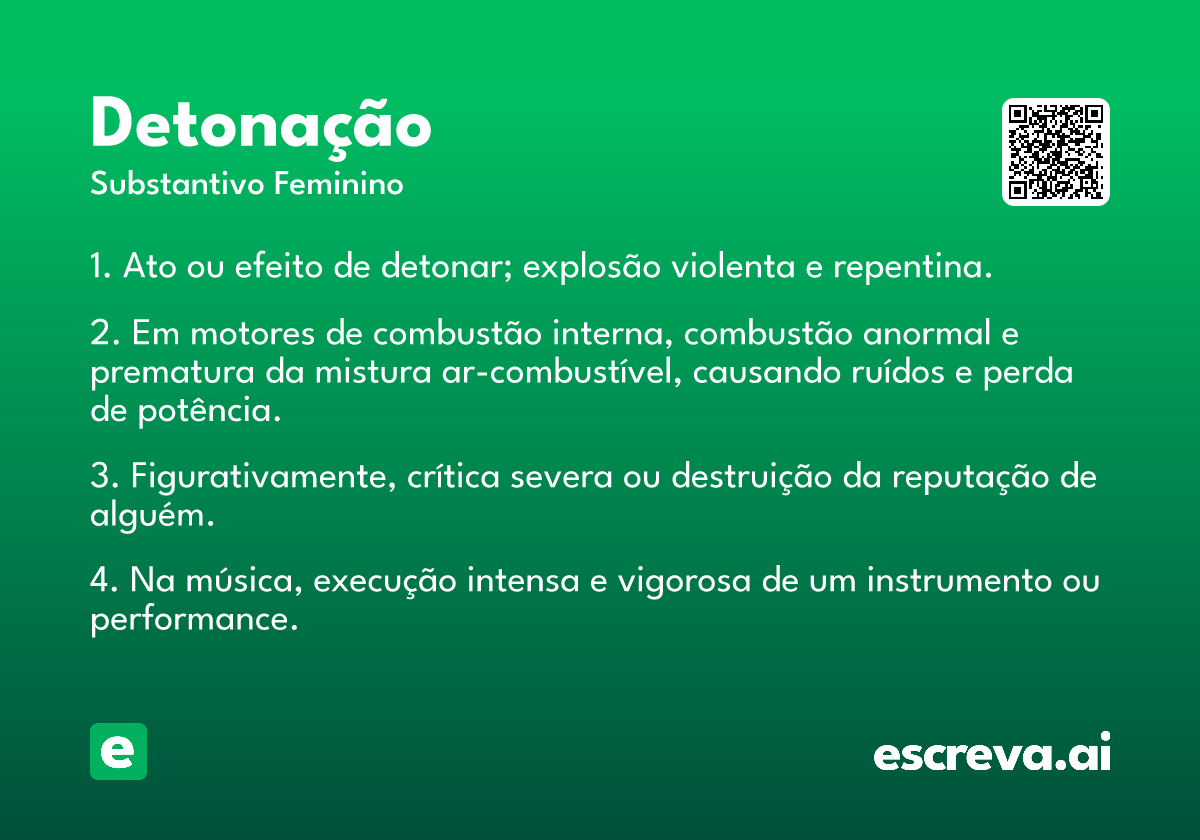 Detonação
Substantivo Feminino

1. Ato ou efeito de detonar; explosão violenta e repentina.

2. Em motores de combustão interna, combustão anormal e prematura da mistura ar-combustível, causando ruídos e perda de potência.

3. Figurativamente, crítica severa ou destruição da reputação de alguém.

4. Na música, execução intensa e vigorosa de um instrumento ou performance.

e

escreva.ai